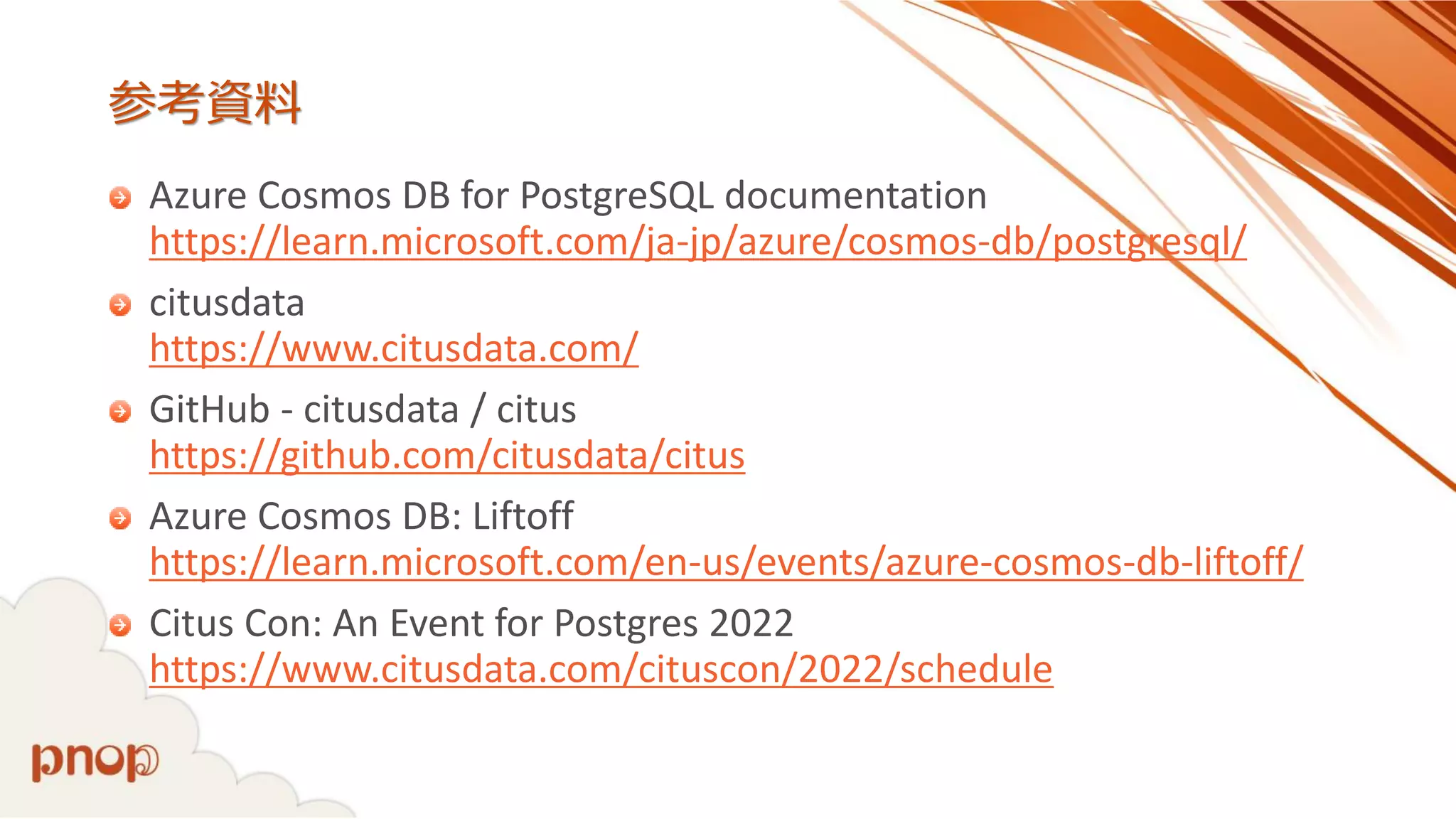 参考資料

Azure Cosmos DB for PostgreSQL documentation
https://learn.microsoft.com/ja-jp/azure/cosmos-db/postgresql/

citusdata
https://www.citusdata.com/

GitHub - citusdata / citus
https://github.com/citusdata/citus

Azure Cosmos DB: Liftoff
https://learn.microsoft.com/en-us/events/azure-cosmos-db-liftoff/

Citus Con: An Event for Postgres 2022
https://www.citusdata.com/cituscon/2022/schedule

pnop